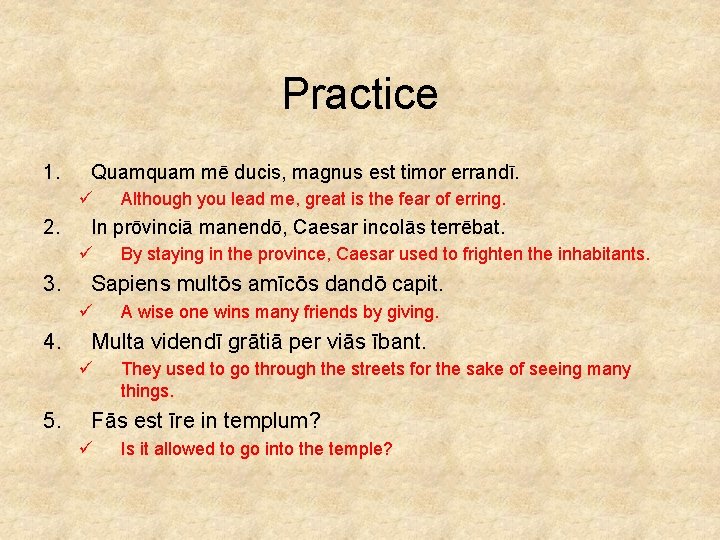 Practice

1. Quamquam mē ducis, magnus est timor errandī.
✓ Although you lead me, great is the fear of erring.

2. In prōvinciā manendō, Caesar incolās terrēbat.
✓ By staying in the province, Caesar used to frighten the inhabitants.

3. Sapiens multōs amīcōs dandō capit.
✓ A wise one wins many friends by giving.

4. Multa videndī grātiā per viās ībant.
✓ They used to go through the streets for the sake of seeing many things.

5. Fās est īre in templum?
✓ Is it allowed to go into the temple?